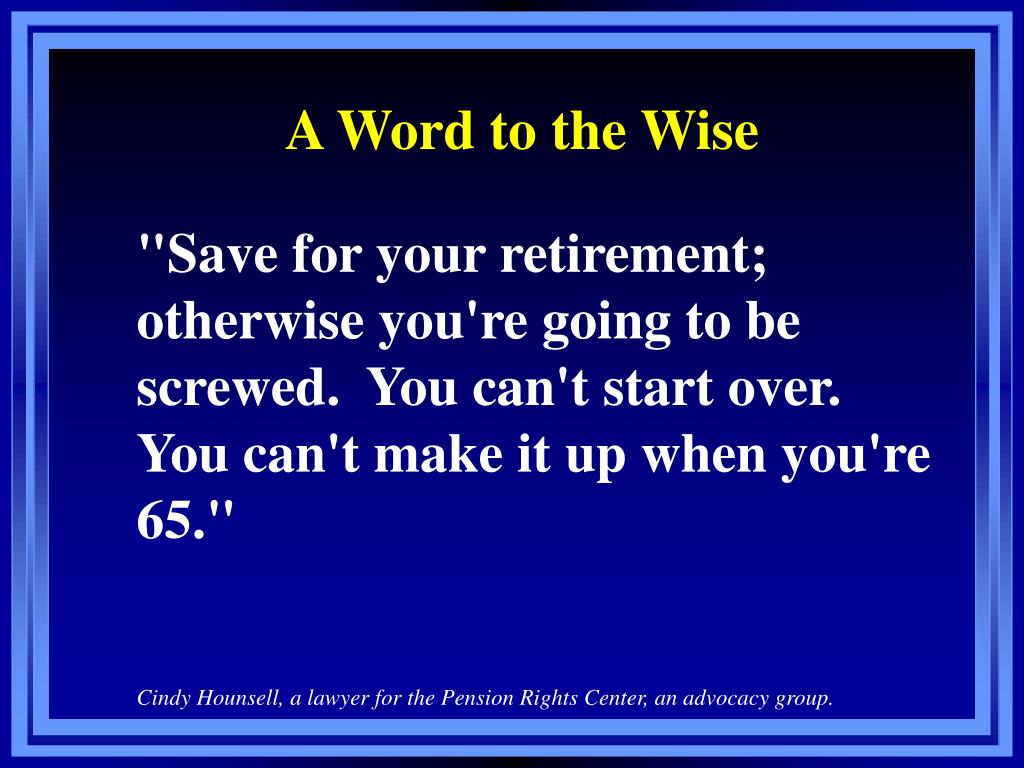 A Word to the Wise

"Save for your retirement; otherwise you're going to be screwed.  You can't start over. You can't make it up when you're 65."

Cindy Hounsell, a lawyer for the Pension Rights Center, an advocacy group.